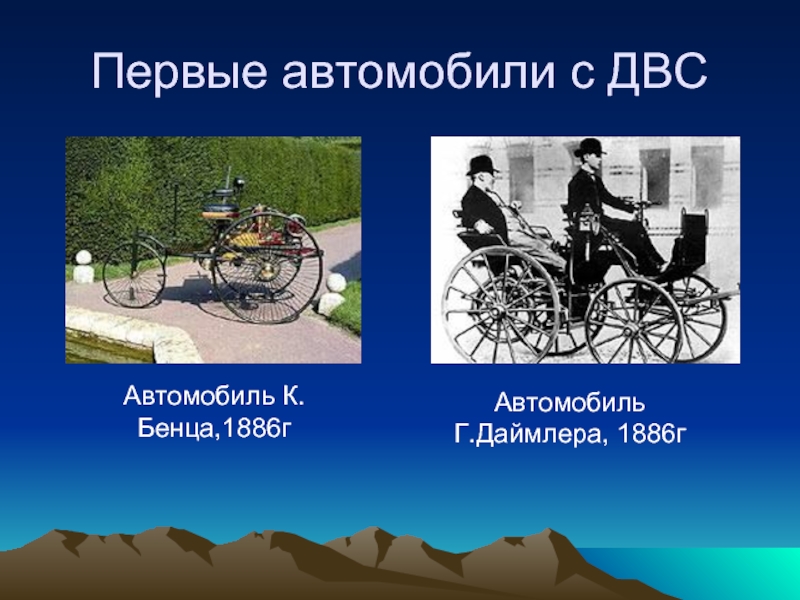 Первые автомобили с ДВС

Автомобиль К. Бенца,1886г

Автомобиль Г.Даймлера, 1886г